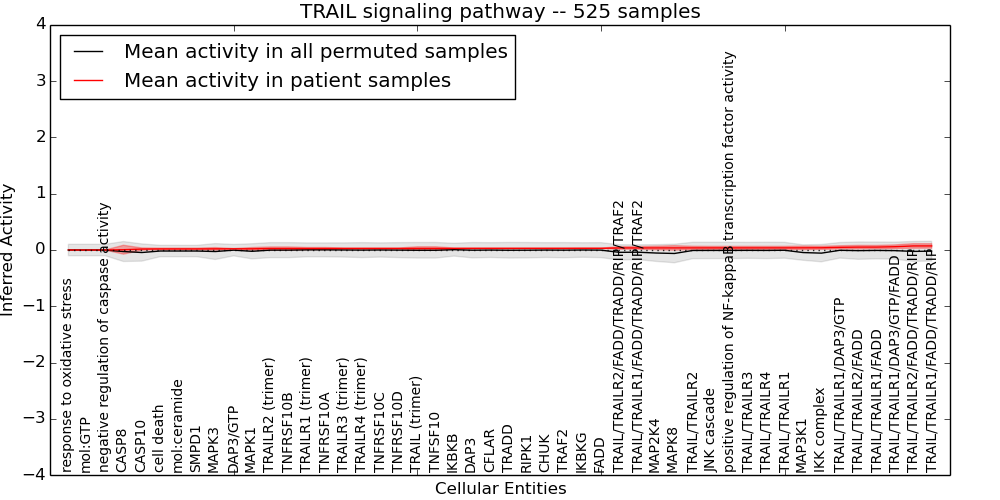 TRAIL signaling pathway -- 525 samples

Mean activity in all permuted samples
Mean activity in patient samples

Inferred Activity

4
3
2
1
0
−1
−2
−3
−4

response to oxidative stress
mol:GTP
negative regulation of caspase activity
CASP8
CASP10
cell death
mol:ceramide
SMPD1
MAPK3
DAP3/GTP
MAPK1
TRAILR2 (trimer)
TNFRSF10B
TRAILR1 (trimer)
TNFRSF10A
TRAILR3 (trimer)
TRAILR4 (trimer)
TNFRSF10C
TNFRSF10D
TRAIL (trimer)
TNFSF10
IKBKB
DAP3
CFLAR
TRADD
RIPK1
CHUK
TRAF2
IKBKG
FADD
TRAIL/TRAILR2/FADD/TRADD/RIP/TRAF2
TRAIL/TRAILR1/FADD/TRADD/RIP/TRAF2
MAP2K4
MAPK8
TRAIL/TRAILR2
JNK cascade
positive regulation of NF-kappaB transcription factor activity
TRAIL/TRAILR3
TRAIL/TRAILR4
TRAIL/TRAILR1
MAP3K1
IKK complex
TRAIL/TRAILR1/DAP3/GTP
TRAIL/TRAILR2/FADD
TRAIL/TRAILR1/FADD
TRAIL/TRAILR1/DAP3/GTP/FADD
TRAIL/TRAILR2/FADD/TRADD/RIP
TRAIL/TRAILR1/FADD/TRADD/RIP

Cellular Entities